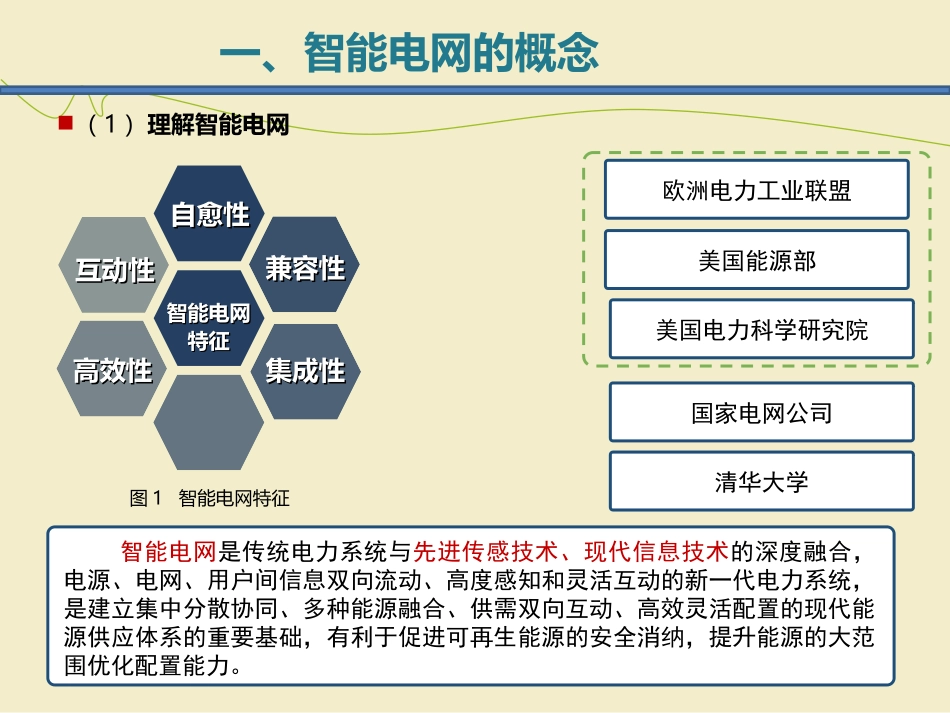 一、智能电网的概念

（1）理解智能电网

自愈性
互动性
兼容性
智能电网特征
高效性
集成性

图1 智能电网特征

欧洲电力工业联盟

美国能源部

美国电力科学研究院

国家电网公司

清华大学

智能电网是传统电力系统与先进传感技术、现代信息技术的深度融合，电源、电网、用户间信息双向流动、高度感知和灵活互动的新一代电力系统，是建立集中分散协同、多种能源融合、供需双向互动、高效灵活配置的现代能源供应体系的重要基础，有利于促进可再生能源的安全消纳，提升能源的大范围优化配置能力。